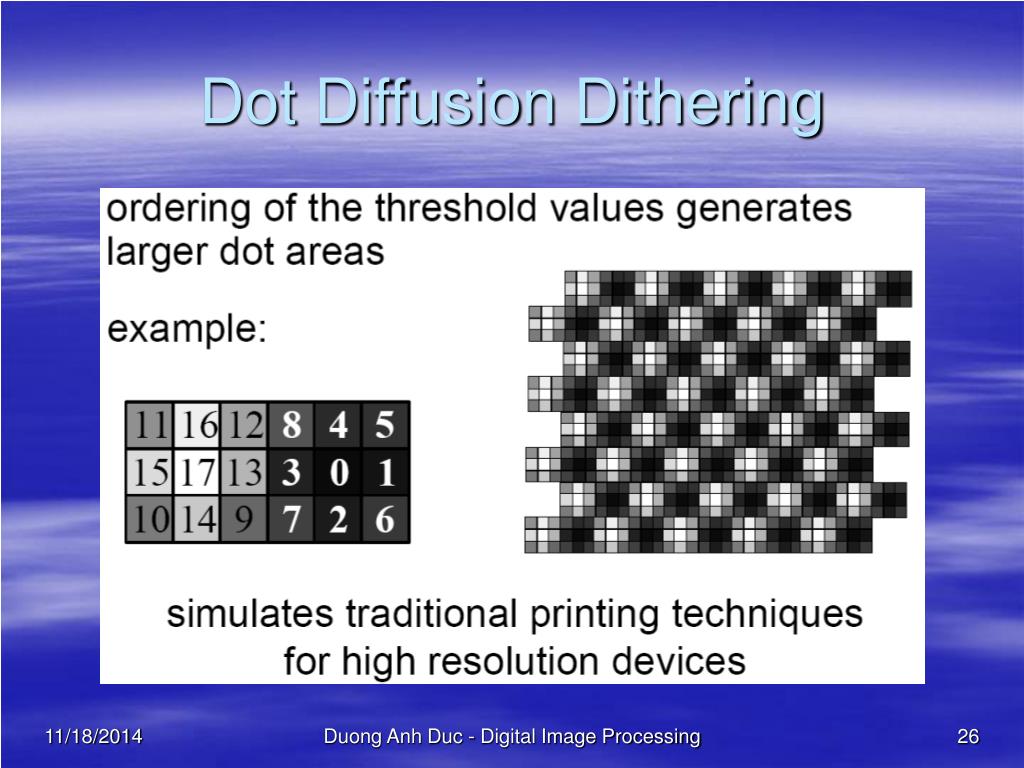 Dot Diffusion Dithering

ordering of the threshold values generates larger dot areas

example:

| 11 | 16 | 12 | 8 | 4 | 5 |
|---|---|---|---|---|---|
| 15 | 17 | 13 | 3 | 0 | 1 |
| 10 | 14 | 9 | 7 | 2 | 6 |

simulates traditional printing techniques for high resolution devices

11/18/2014

Duong Anh Duc - Digital Image Processing

26